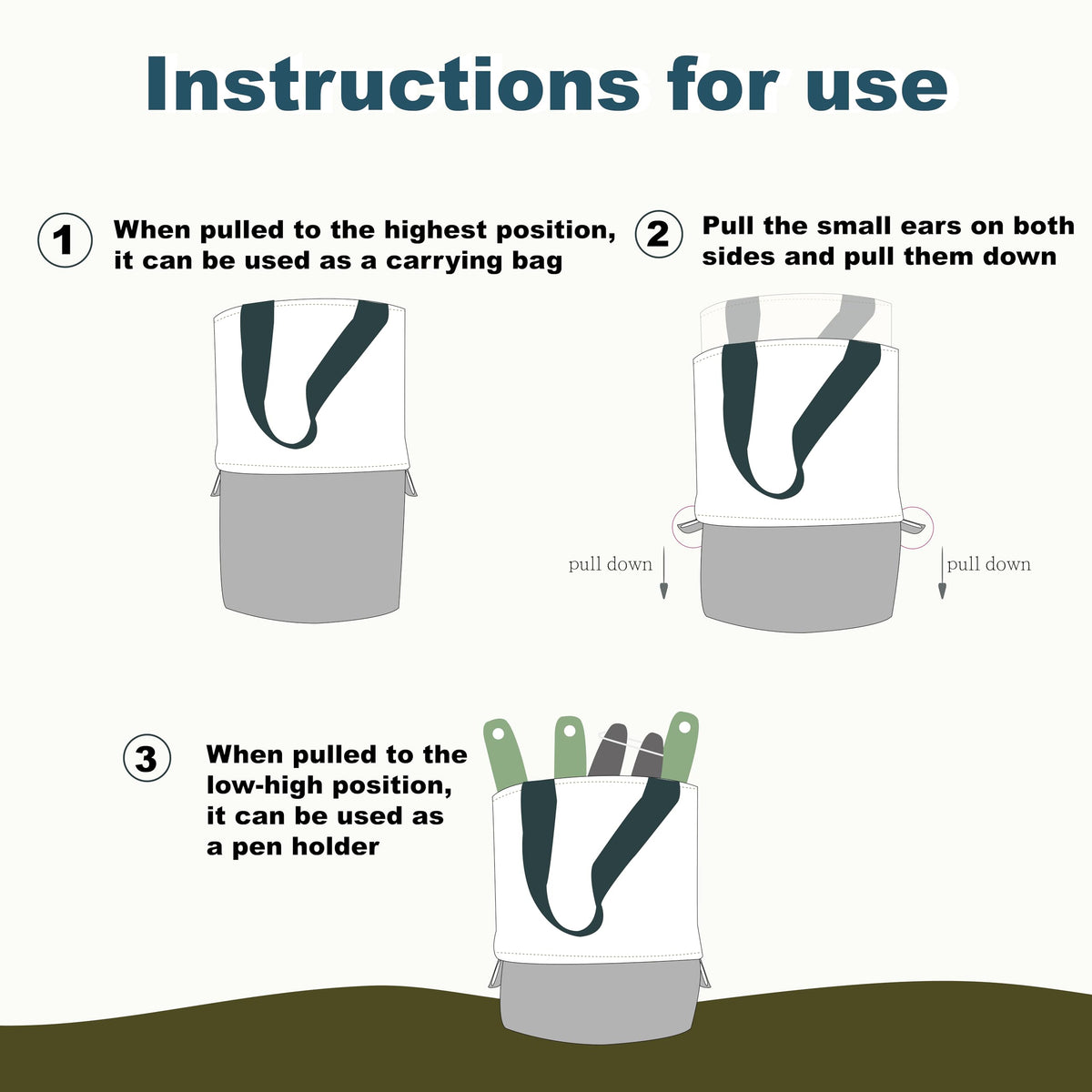 Instructions for use

1 When pulled to the highest position, it can be used as a carrying bag

2 Pull the small ears on both sides and pull them down

pull down

pull down

3 When pulled to the low-high position, it can be used as a pen holder